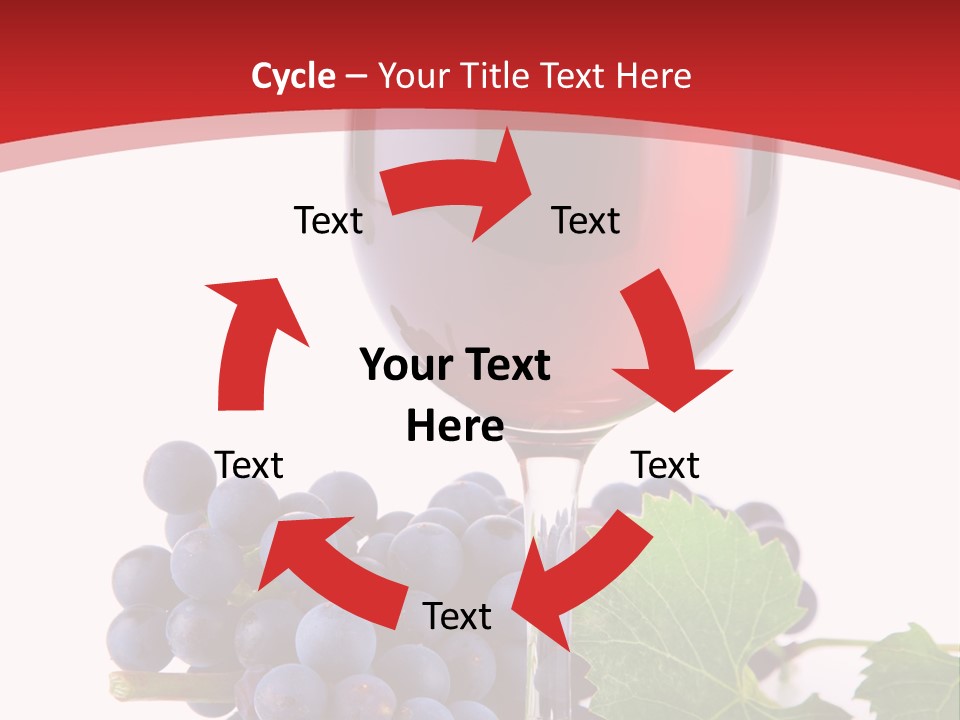 Cycle – Your Title Text Here

Text

Text

Your Text Here

Text

Text

Text